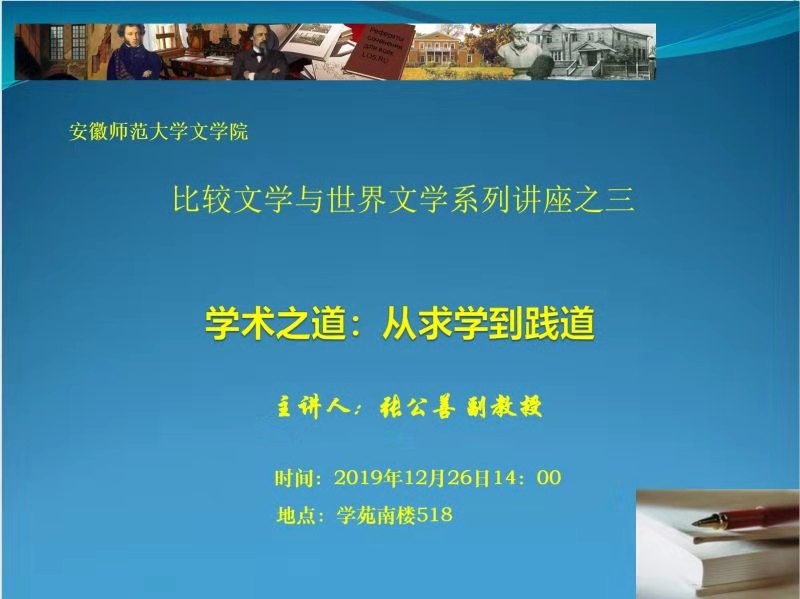 安徽师范大学文学院

比较文学与世界文学系列讲座之三

学术之道：从求学到践道

主讲人：张公善 副教授

时间：2019年12月26日14：00

地点：学苑南楼518